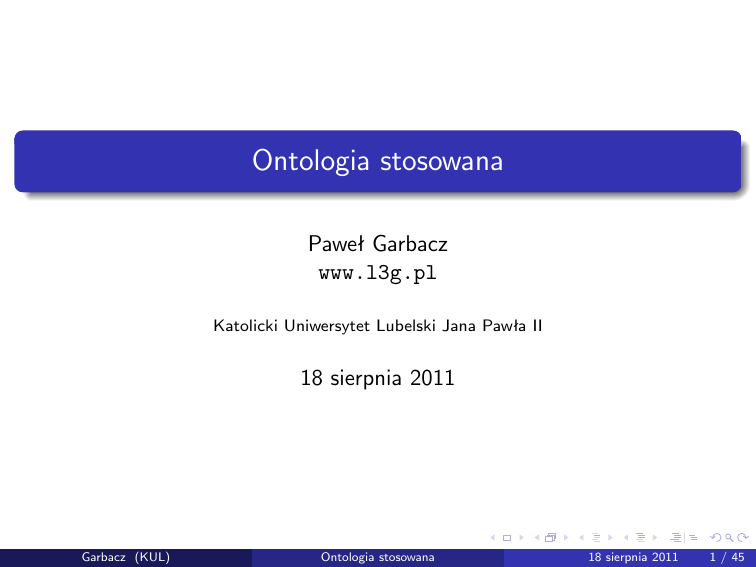 Ontologia stosowana

Paweł Garbacz
www.l3g.pl

Katolicki Uniwersytet Lubelski Jana Pawła II

18 sierpnia 2011

Garbacz (KUL) Ontologia stosowana 18 sierpnia 2011 1 / 45